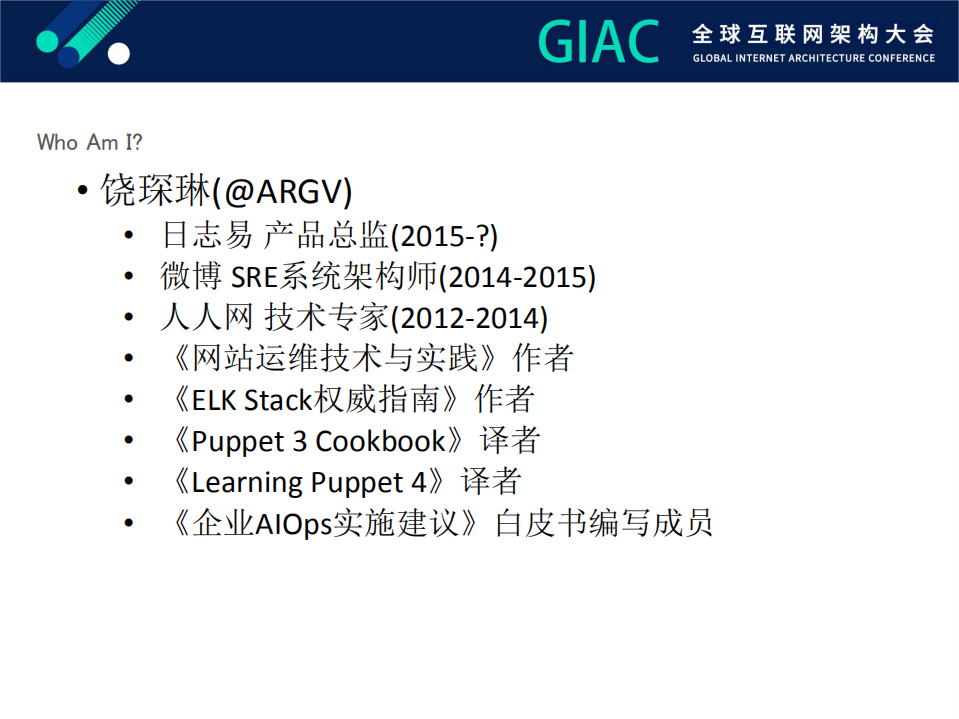 GIAC 全球互联网架构大会
GLOBAL INTERNET ARCHITECTURE CONFERENCE

Who Am I?

• 饶琛琳(@ARGV)
  • 日志易 产品总监(2015-?)
  • 微博 SRE系统架构师(2014-2015)
  • 人人网 技术专家(2012-2014)
  • 《网站运维技术与实践》作者
  • 《ELK Stack权威指南》作者
  • 《Puppet 3 Cookbook》译者
  • 《Learning Puppet 4》译者
  • 《企业AIOps实施建议》白皮书编写成员